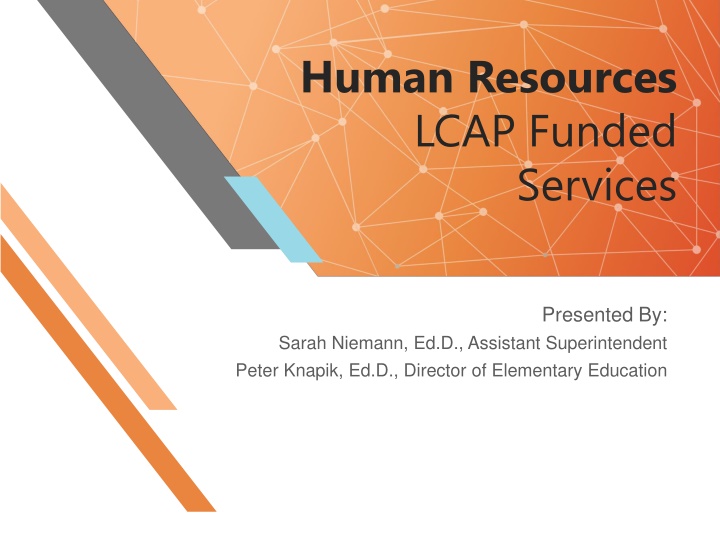 Human Resources
LCAP Funded Services

Presented By:
Sarah Niemann, Ed.D., Assistant Superintendent
Peter Knapik, Ed.D., Director of Elementary Education